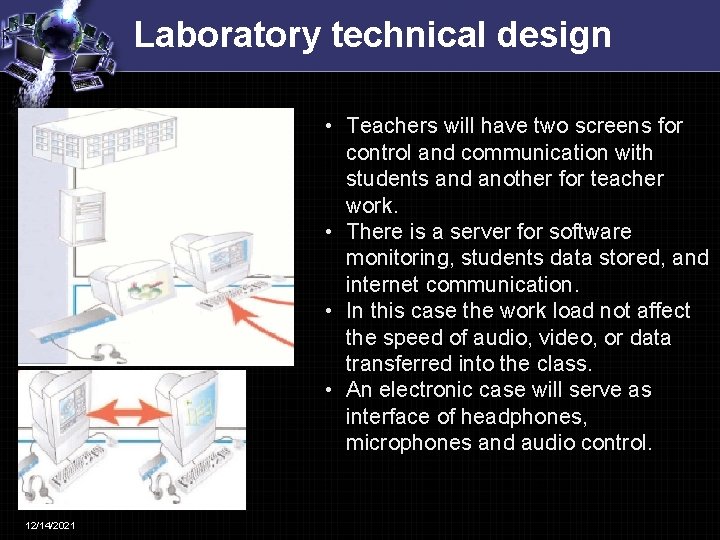 Laboratory technical design

• Teachers will have two screens for control and communication with students and another for teacher work.
• There is a server for software monitoring, students data stored, and internet communication.
• In this case the work load not affect the speed of audio, video, or data transferred into the class.
• An electronic case will serve as interface of headphones, microphones and audio control.

12/14/2021